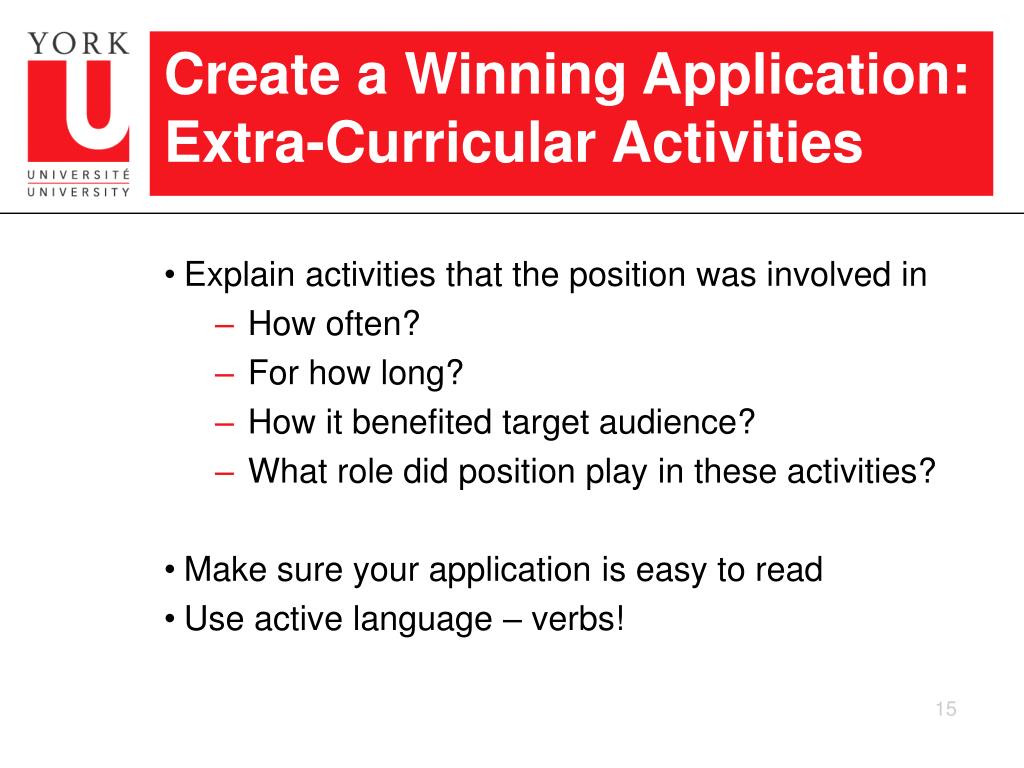 YORK
U
UNIVERSITÉ
UNIVERSITY

Create a Winning Application: Extra-Curricular Activities

• Explain activities that the position was involved in
– How often?
– For how long?
– How it benefited target audience?
– What role did position play in these activities?

• Make sure your application is easy to read
• Use active language – verbs!

15